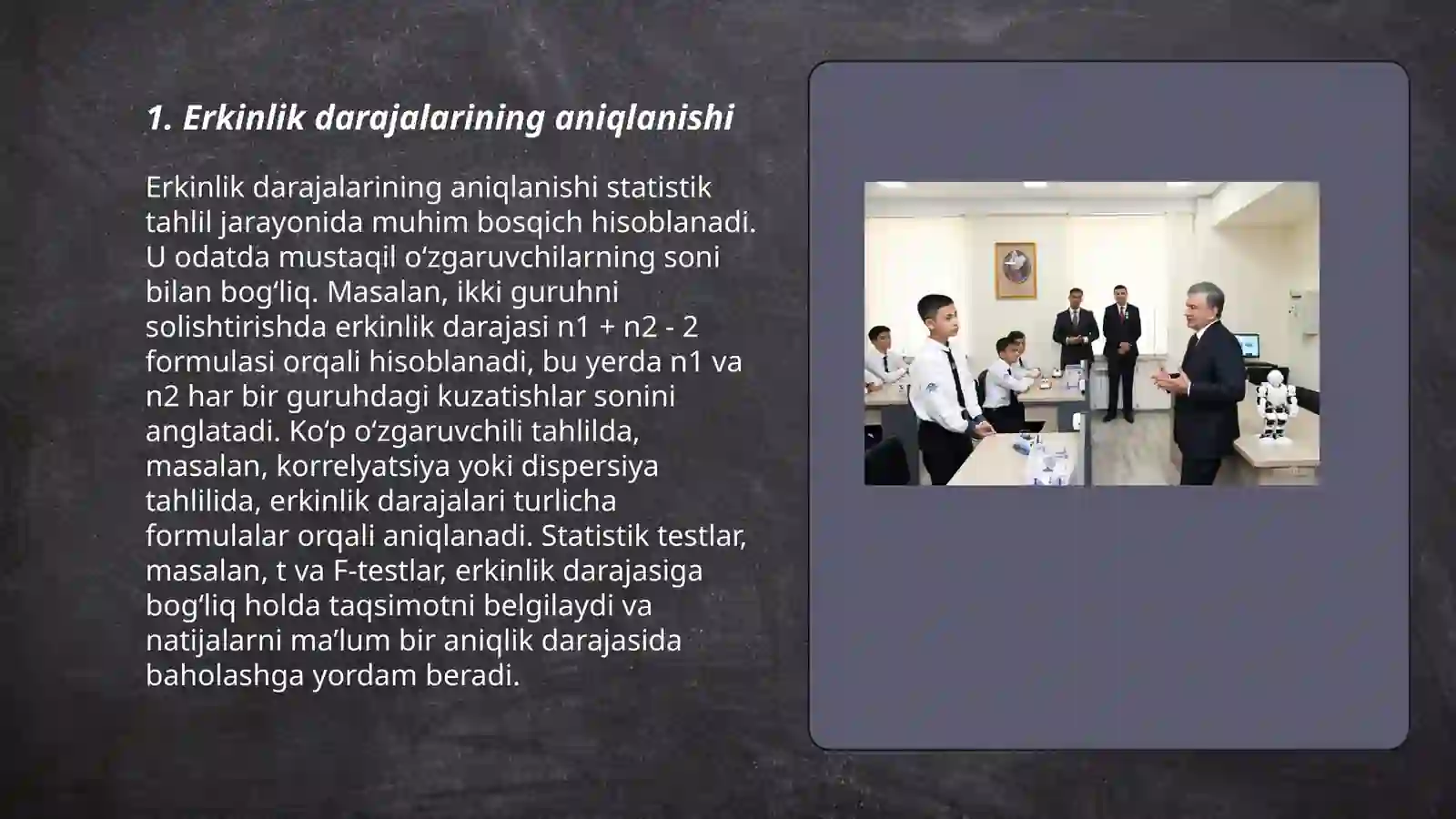 1. Erkinlik darajalarining aniqlanishi

Erkinlik darajalarining aniqlanishi statistik tahlil jarayonida muhim bosqich hisoblanadi. U odatda mustaqil o‘zgaruvchilarning soni bilan bog‘liq. Masalan, ikki guruhni solishtirishda erkinlik darajasi n1 + n2 - 2 formulasi orqali hisoblanadi, bu yerda n1 va n2 har bir guruhdagi kuzatishlar sonini anglatadi. Ko‘p o‘zgaruvchili tahlilda, masalan, korrelyatsiya yoki dispersiya tahlilida, erkinlik darajalari turlicha formulalar orqali aniqlanadi. Statistik testlar, masalan, t va F-testlar, erkinlik darajasiga bog‘liq holda taqsimotni belgilaydi va natijalarni ma’lum bir aniqlik darajasida baholashga yordam beradi.